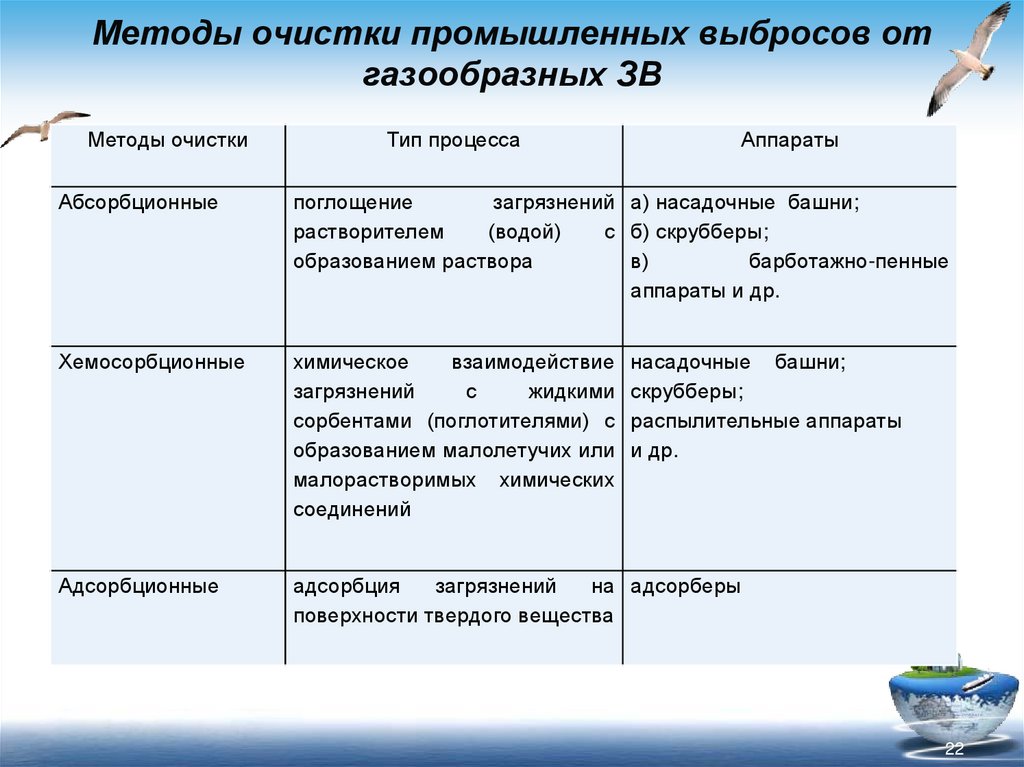 Методы очистки промышленных выбросов от газообразных ЗВ

| Методы очистки | Тип процесса | Аппараты |
|---|---|---|
| Абсорбционные | поглощение загрязнений растворителем (водой) с образованием раствора | а) насадочные башни; б) скрубберы; в) барботажно-пенные аппараты и др. |
| Хемосорбционные | химическое взаимодействие загрязнений с жидкими сорбентами (поглотителями) с образованием малолетучих или малорастворимых химических соединений | насадочные башни; скрубберы; распылительные аппараты и др. |
| Адсорбционные | адсорбция загрязнений на поверхности твердого вещества | адсорберы |

22